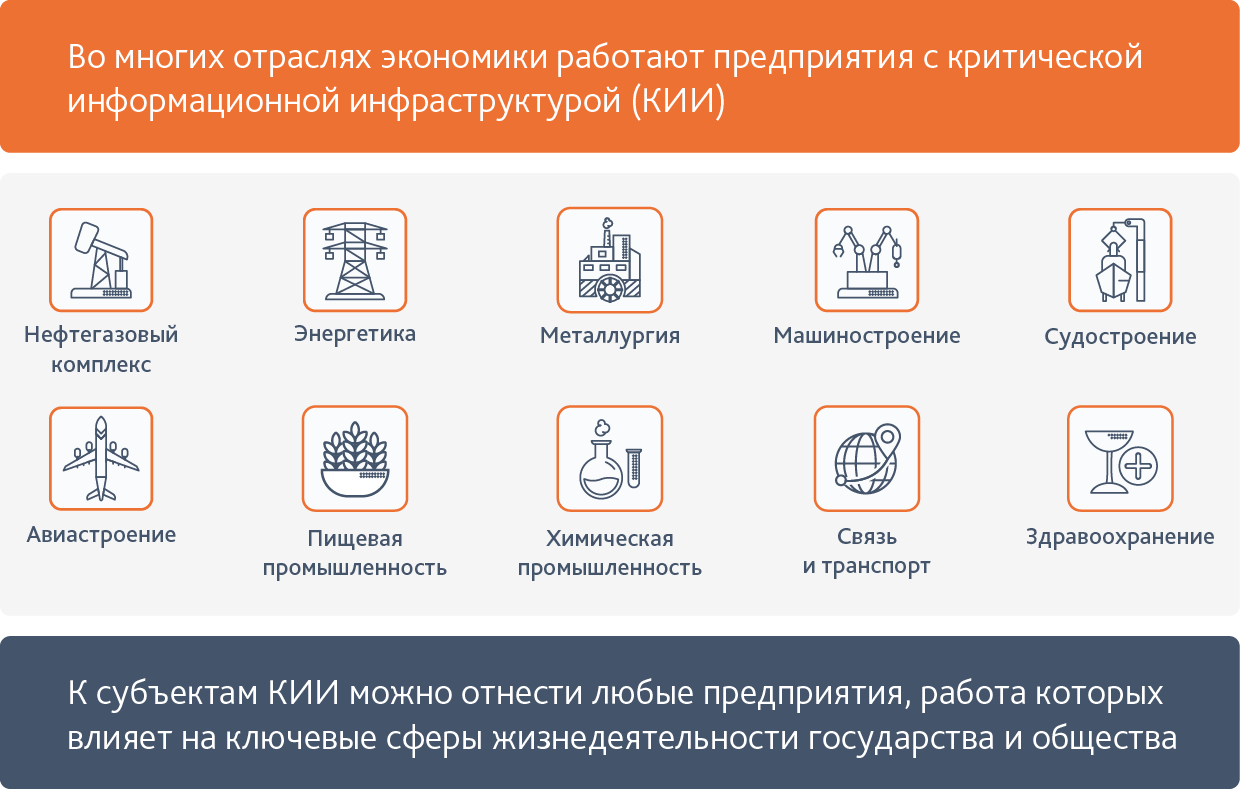 Во многих отраслях экономики работают предприятия с критической информационной инфраструктурой (КИИ)

Нефтегазовый комплекс

Энергетика

Металлургия

Машиностроение

Судостроение

Авиастроение

Пищевая промышленность

Химическая промышленность

Связь и транспорт

Здравоохранение

К субъектам КИИ можно отнести любые предприятия, работа которых влияет на ключевые сферы жизнедеятельности государства и общества